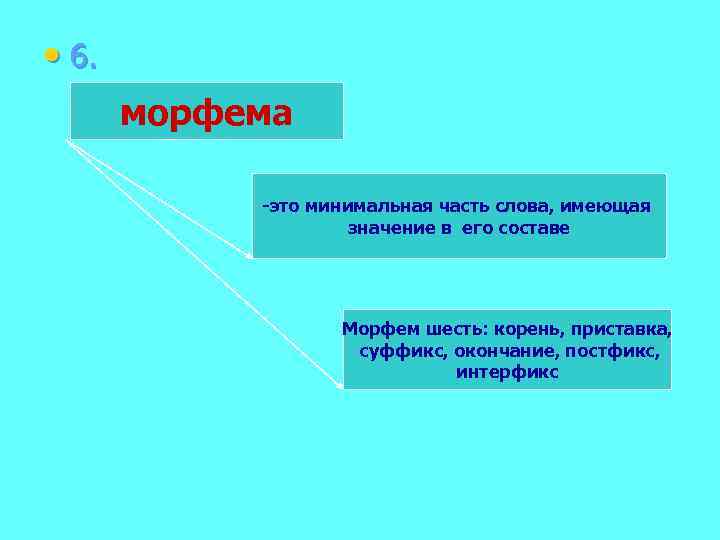 • 6.

морфема

-это минимальная часть слова, имеющая значение в его составе

Морфем шесть: корень, приставка, суффикс, окончание, постфикс, интерфикс